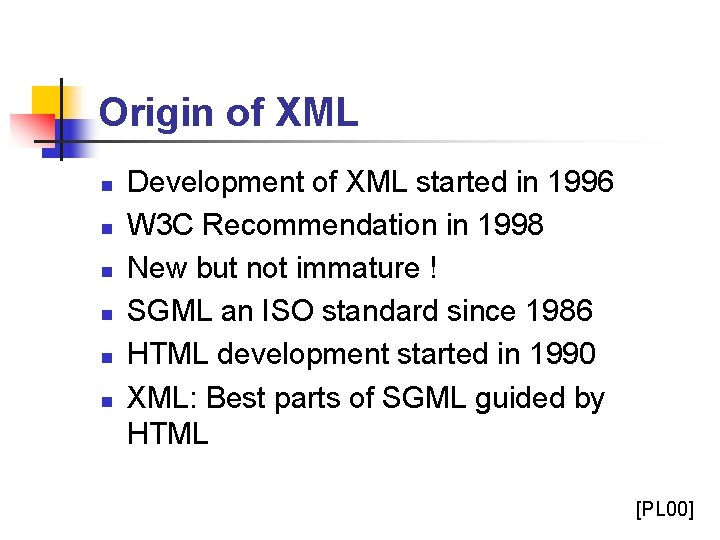 Origin of XML

- Development of XML started in 1996
- W3C Recommendation in 1998
- New but not immature !
- SGML an ISO standard since 1986
- HTML development started in 1990
- XML: Best parts of SGML guided by HTML

[PL00]